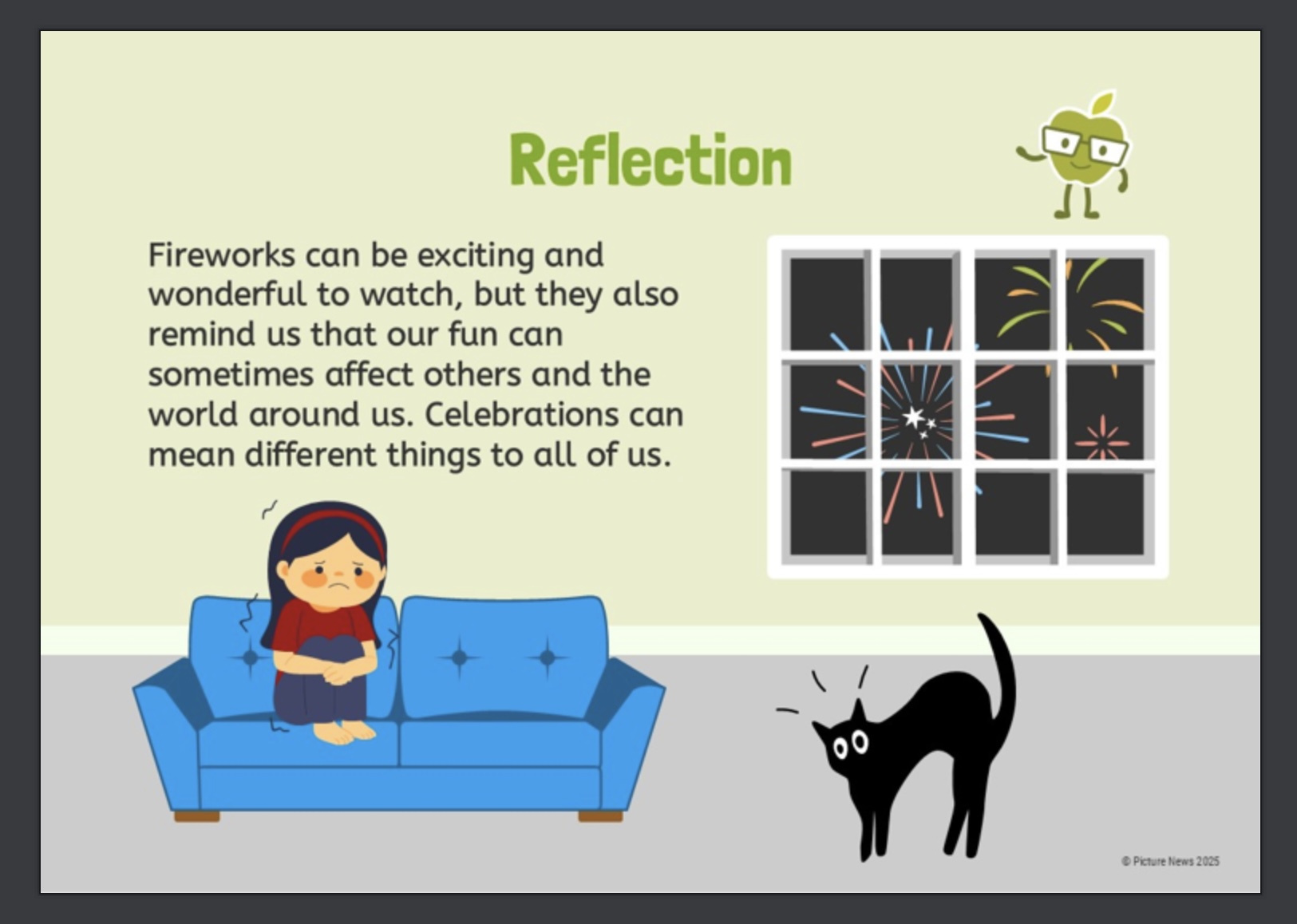 Reflection

Fireworks can be exciting and wonderful to watch, but they also remind us that our fun can sometimes affect others and the world around us. Celebrations can mean different things to all of us.

© Picture News 2025